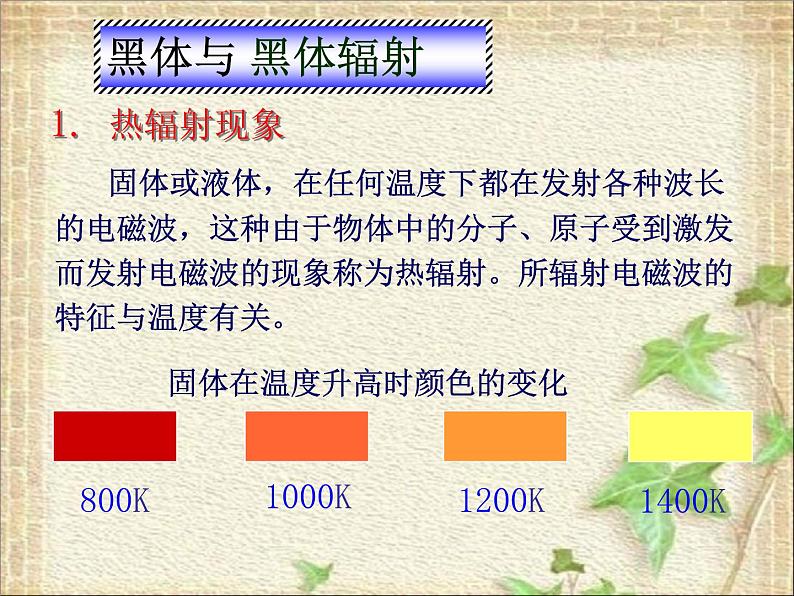 黑体与 黑体辐射

1. 热辐射现象

固体或液体，在任何温度下都在发射各种波长的电磁波，这种由于物体中的分子、原子受到激发而发射电磁波的现象称为热辐射。所辐射电磁波的特征与温度有关。

固体在温度升高时颜色的变化

800K 1000K 1200K 1400K